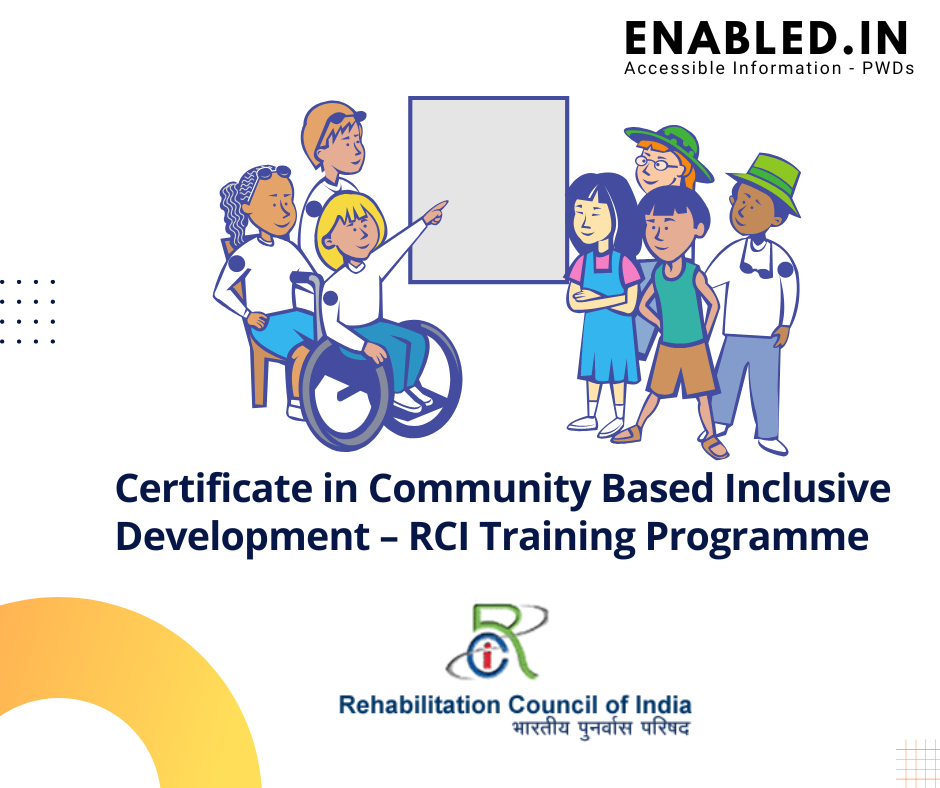 ENABLED.IN
Accessible Information - PWDs

Certificate in Community Based Inclusive Development – RCI Training Programme

Rehabilitation Council of India
भारतीय पुनर्वास परिषद